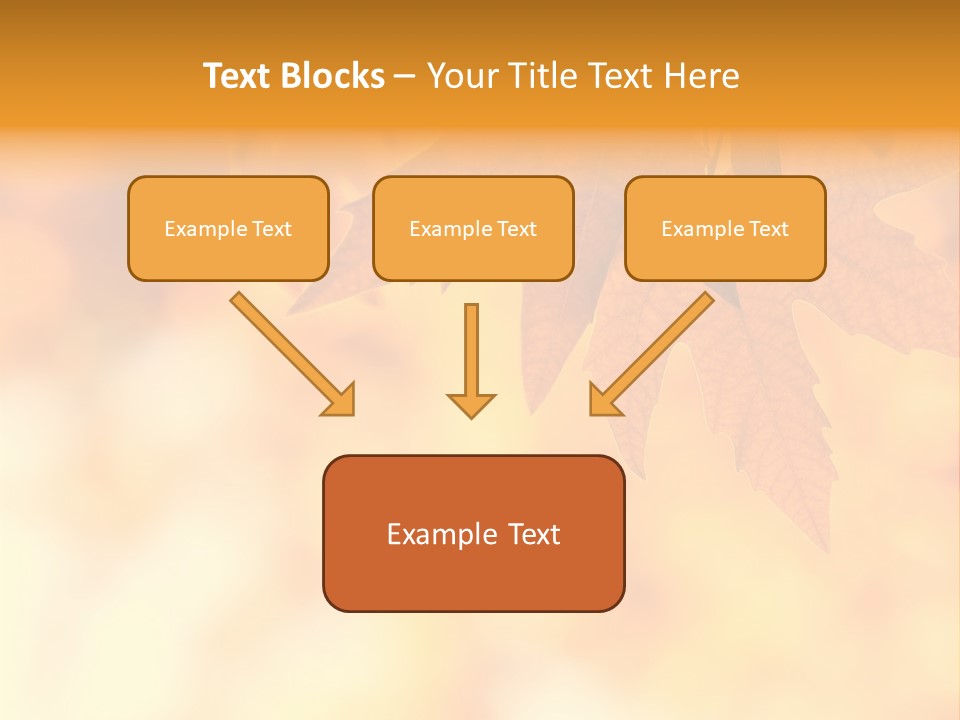 Text Blocks – Your Title Text Here

Example Text

Example Text

Example Text

Example Text